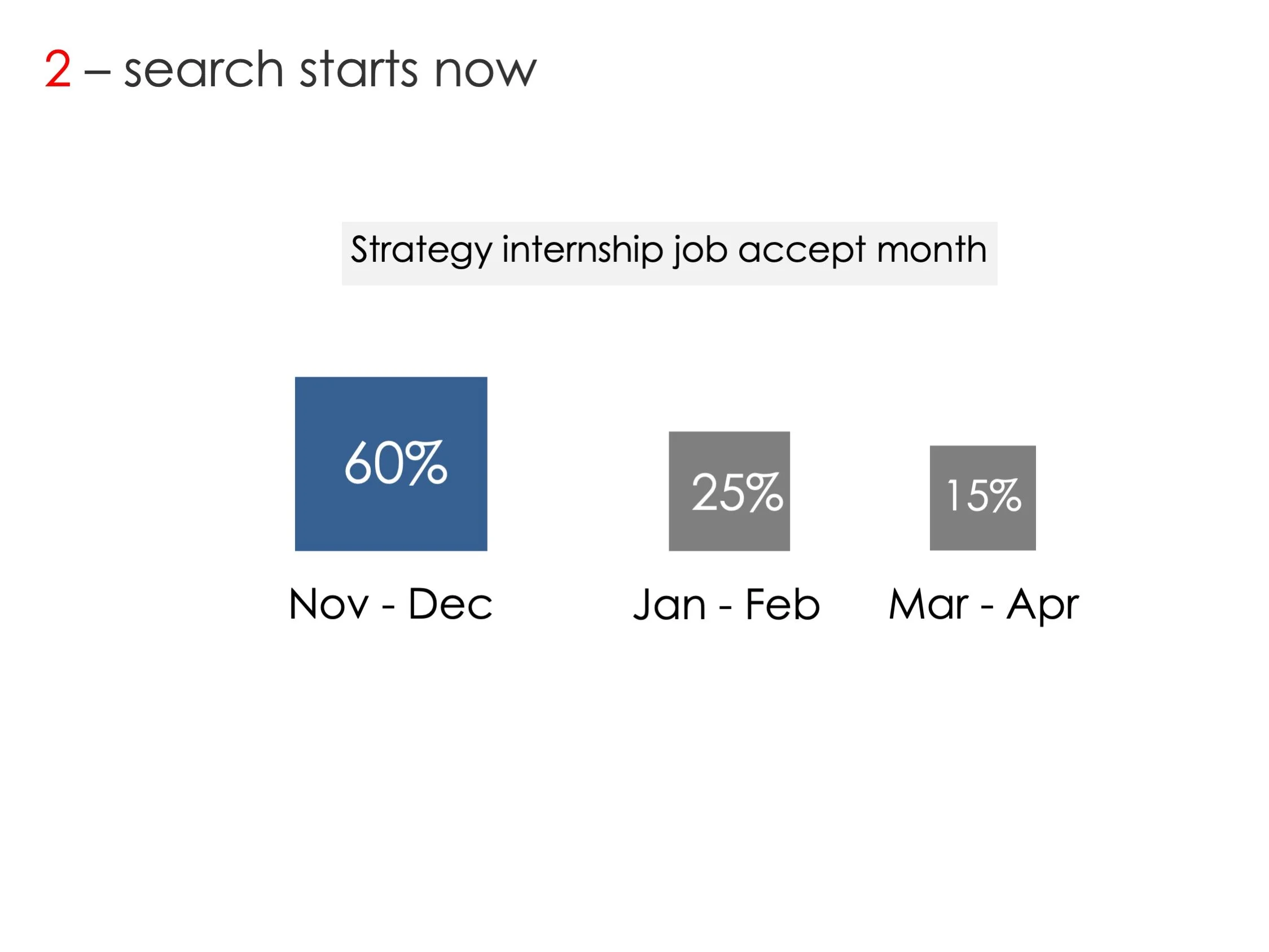 2 – search starts now

Strategy internship job accept month

60%

25%

15%

Nov - Dec

Jan - Feb

Mar - Apr